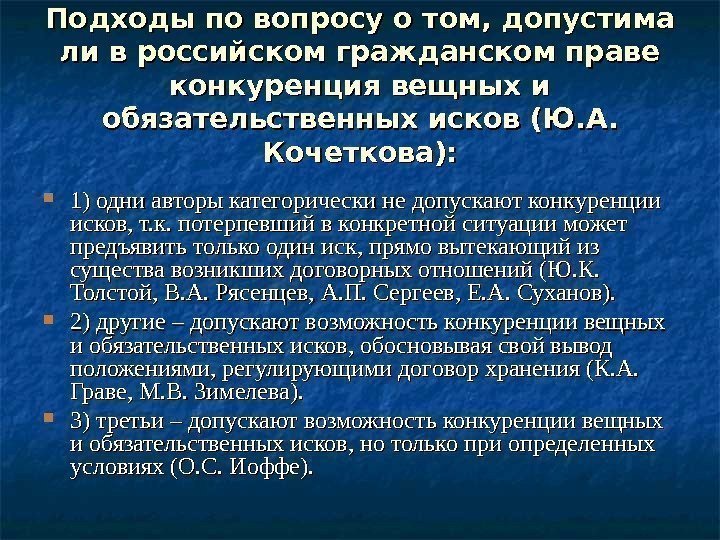 Подходы по вопросу о том, допустима ли в российском гражданском праве конкуренция вещных и обязательственных исков (Ю.А. Кочеткова):

1) одни авторы категорически не допускают конкуренции исков, т.к. потерпевший в конкретной ситуации может предъявить только один иск, прямо вытекающий из существа возникших договорных отношений (Ю.К. Толстой, В.А. Рясенцев, А.П. Сергеев, Е.А. Суханов).

2) другие – допускают возможность конкуренции вещных и обязательственных исков, обосновывая свой вывод положениями, регулирующими договор хранения (К.А. Граве, М.В. Зимелева).

3) третьи – допускают возможность конкуренции вещных и обязательственных исков, но только при определенных условиях (О.С. Иоффе).